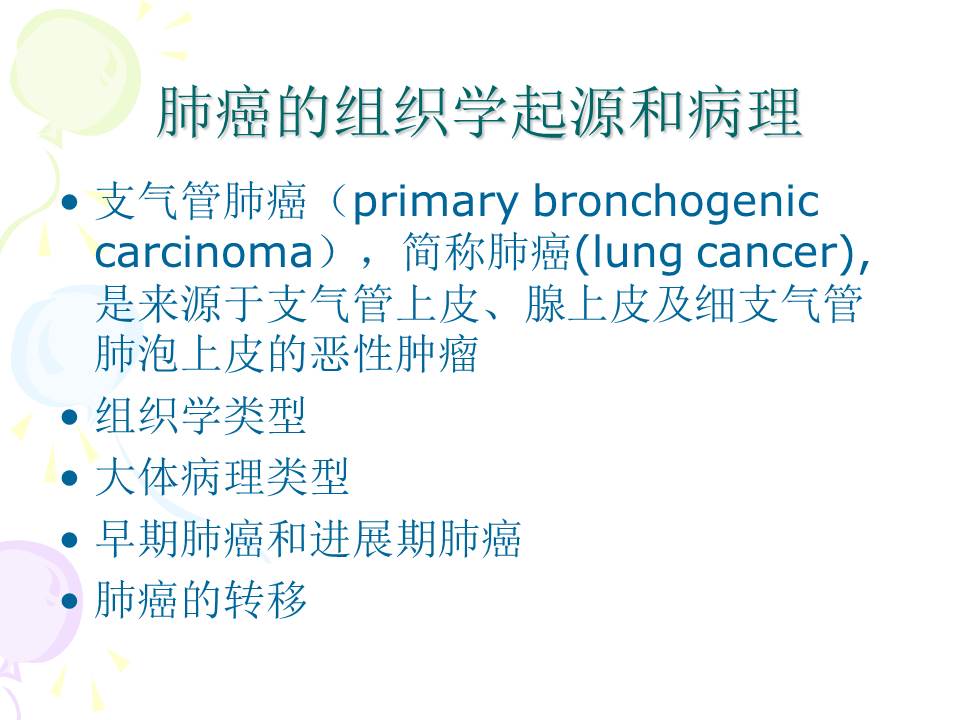 肺癌的组织学起源和病理

• 支气管肺癌（primary bronchogenic carcinoma），简称肺癌(lung cancer), 是来源于支气管上皮、腺上皮及细支气管肺泡上皮的恶性肿瘤
• 组织学类型
• 大体病理类型
• 早期肺癌和进展期肺癌
• 肺癌的转移